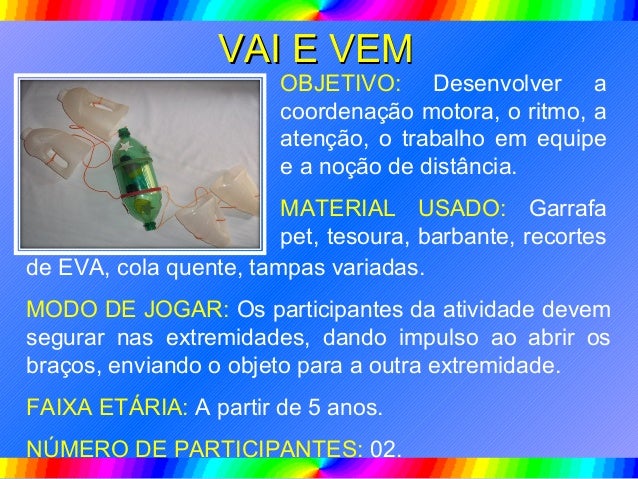 VAI E VEM

OBJETIVO: Desenvolver a coordenação motora, o ritmo, a atenção, o trabalho em equipe e a noção de distância.

MATERIAL USADO: Garrafa pet, tesoura, barbante, recortes de EVA, cola quente, tampas variadas.

MODO DE JOGAR: Os participantes da atividade devem segurar nas extremidades, dando impulso ao abrir os braços, enviando o objeto para a outra extremidade.

FAIXA ETÁRIA: A partir de 5 anos.

NÚMERO DE PARTICIPANTES: 02.